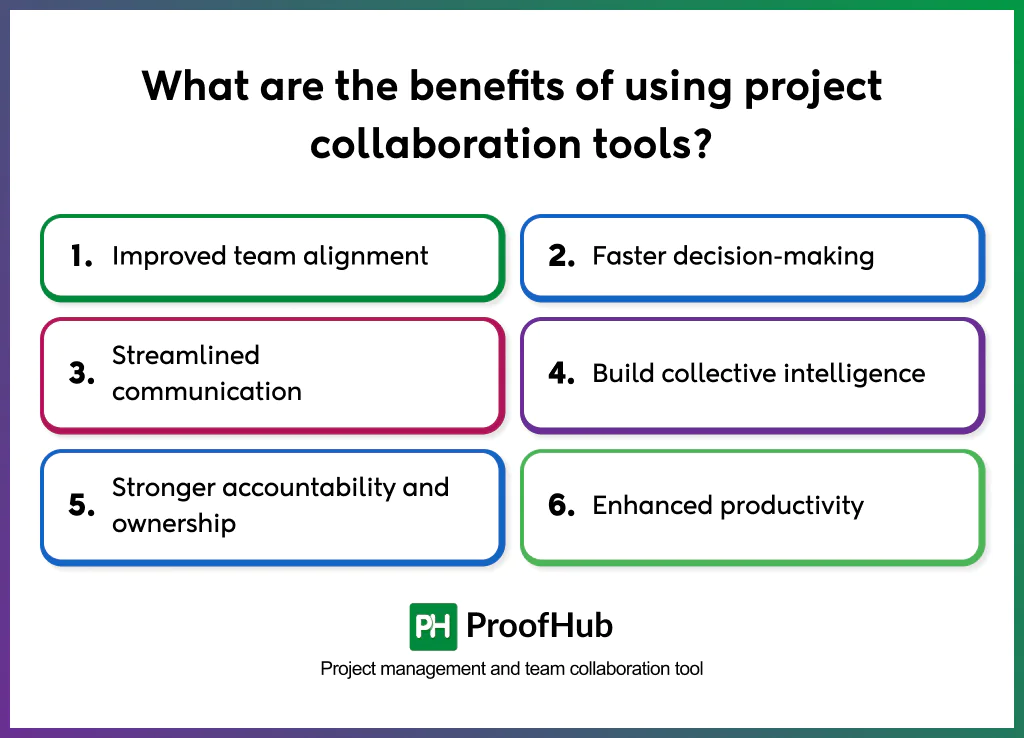 What are the benefits of using project collaboration tools?

1. Improved team alignment

2. Faster decision-making

3. Streamlined communication

4. Build collective intelligence

5. Stronger accountability and ownership

6. Enhanced productivity

PH ProofHub

Project management and team collaboration tool